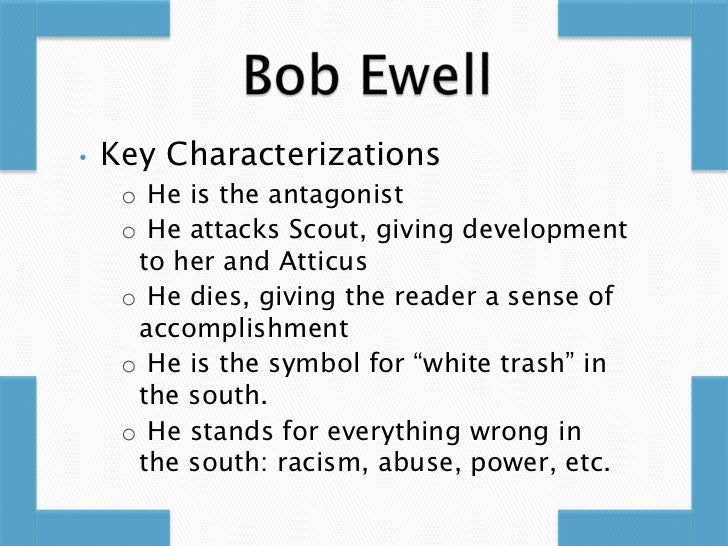 Bob Ewell

• Key Characterizations
  o He is the antagonist
  o He attacks Scout, giving development to her and Atticus
  o He dies, giving the reader a sense of accomplishment
  o He is the symbol for “white trash” in the south.
  o He stands for everything wrong in the south: racism, abuse, power, etc.